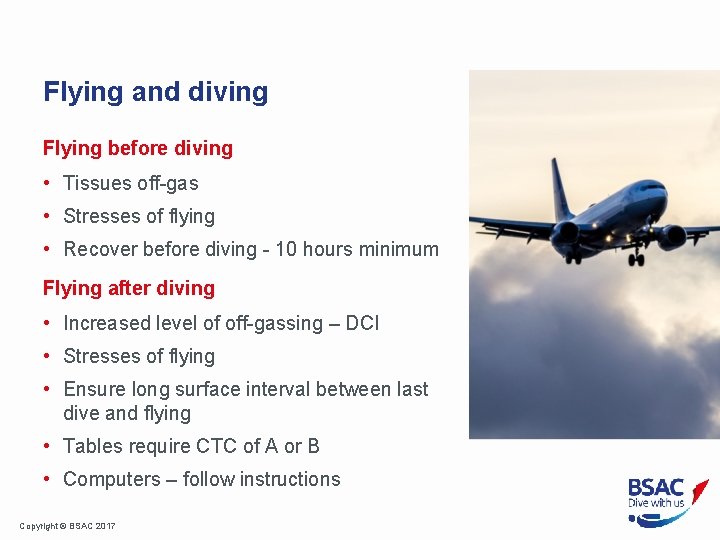 Flying and diving

Flying before diving

• Tissues off-gas
• Stresses of flying
• Recover before diving - 10 hours minimum

Flying after diving

• Increased level of off-gassing – DCI
• Stresses of flying
• Ensure long surface interval between last dive and flying
• Tables require CTC of A or B
• Computers – follow instructions

BSAC
Dive with us

Copyright © BSAC 2017